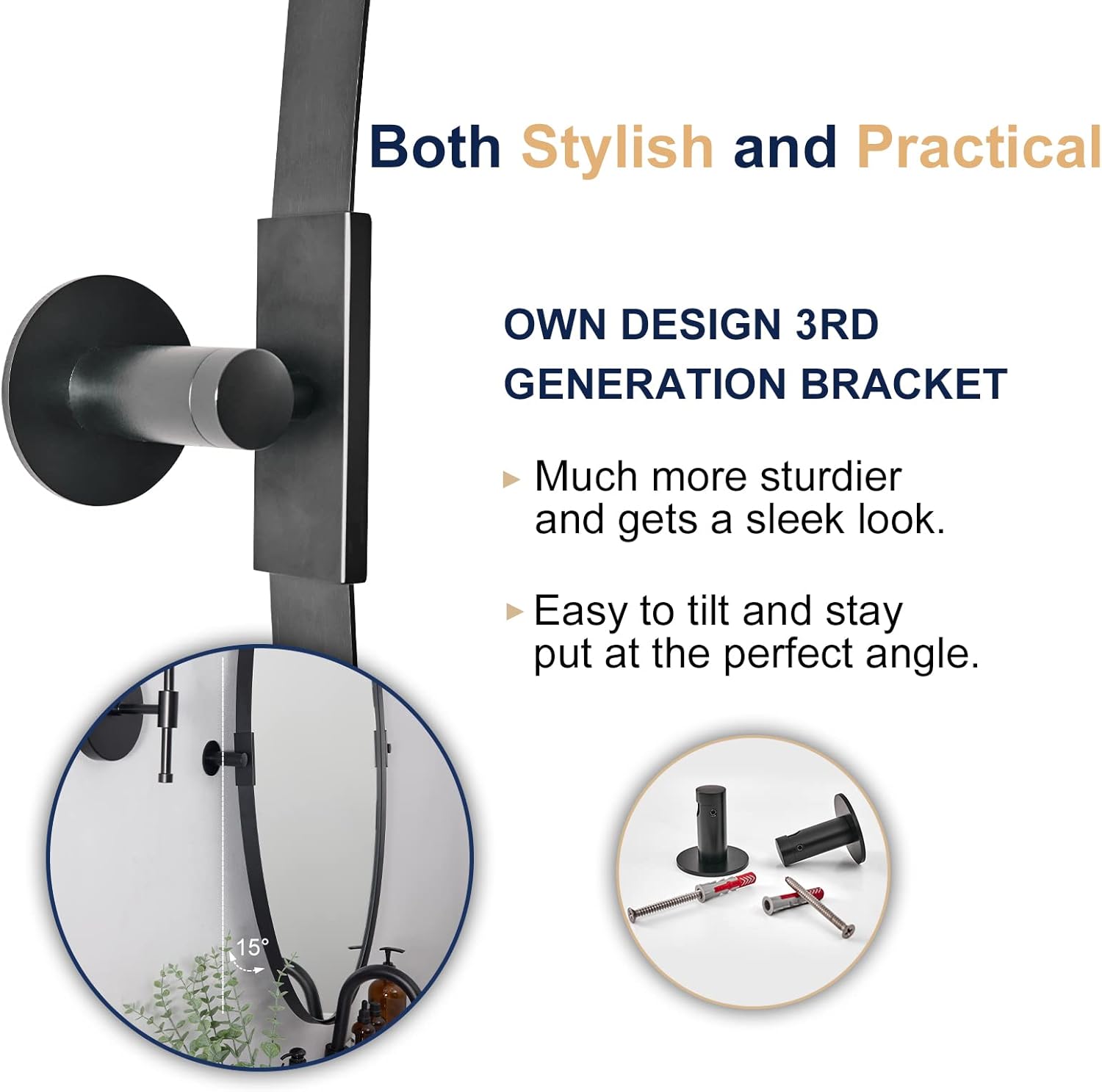 Both Stylish and Practical

OWN DESIGN 3RD GENERATION BRACKET

▸ Much more sturdier and gets a sleek look.

▸ Easy to tilt and stay put at the perfect angle.

15°